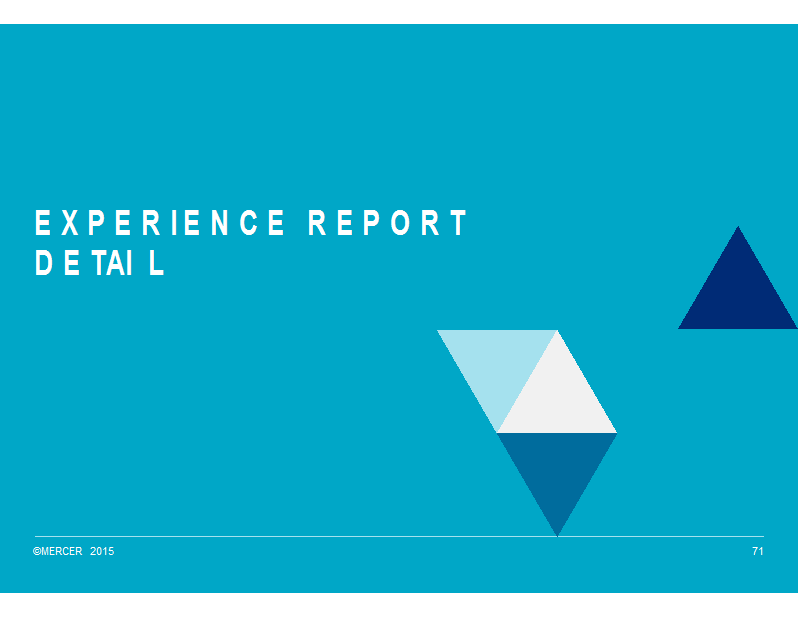 EXPERIENCE REPORT DETAIL

©MERCER 2015

71